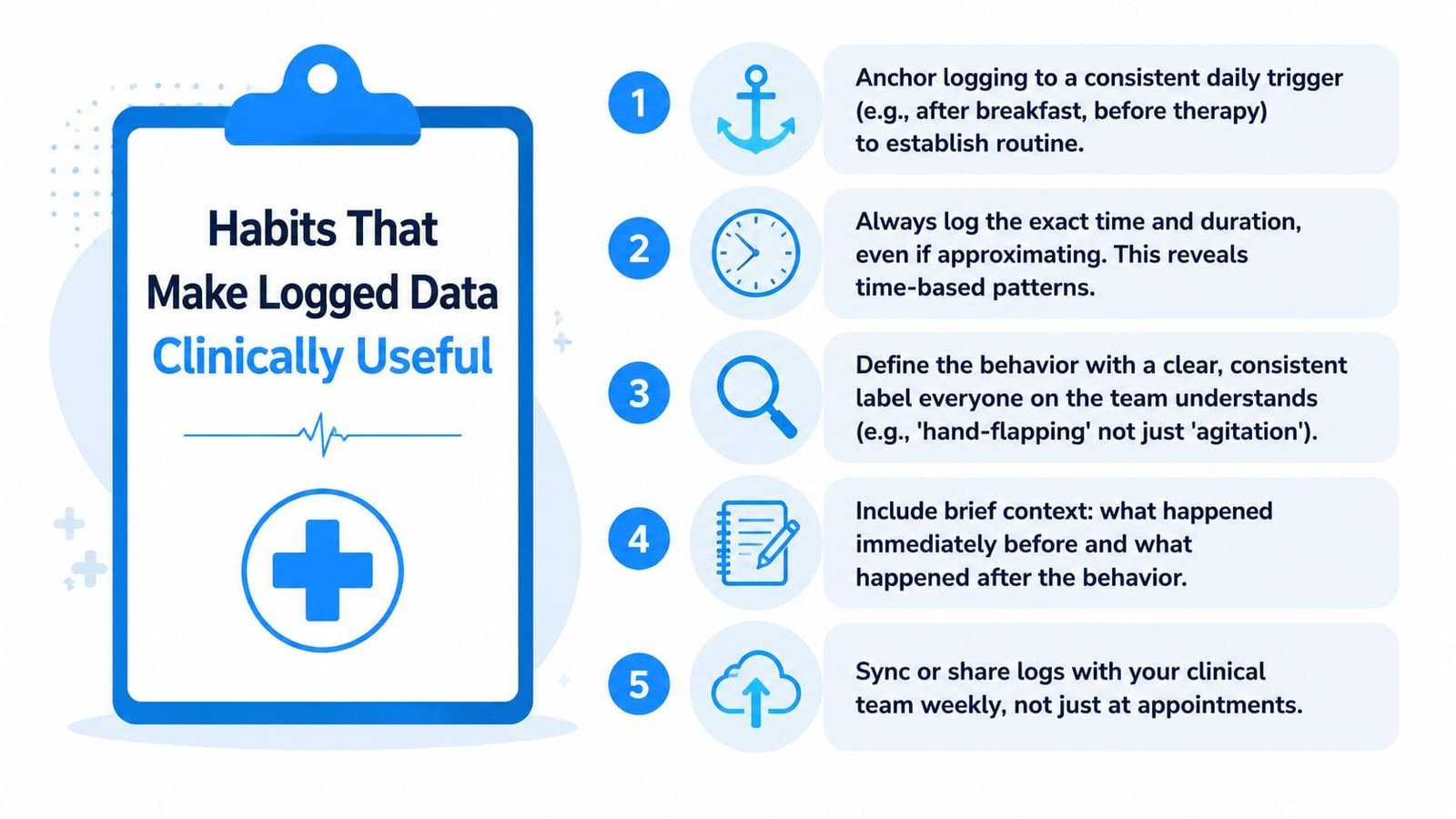 Habits That Make Logged Data Clinically Useful

1

Anchor logging to a consistent daily trigger (e.g., after breakfast, before therapy) to establish routine.

2

Always log the exact time and duration, even if approximating. This reveals time-based patterns.

3

Define the behavior with a clear, consistent label everyone on the team understands (e.g., 'hand-flapping' not just 'agitation').

4

Include brief context: what happened immediately before and what happened after the behavior.

5

Sync or share logs with your clinical team weekly, not just at appointments.